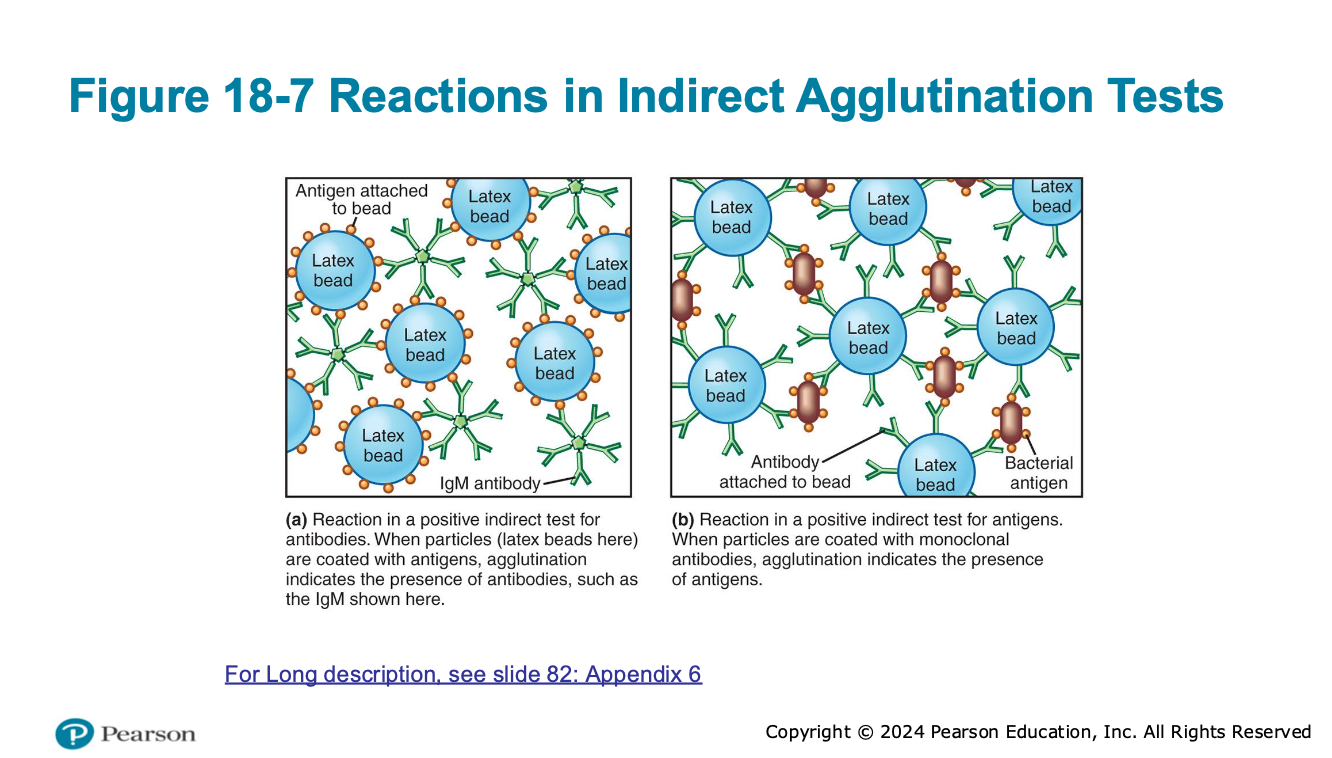 Figure 18-7 Reactions in Indirect Agglutination Tests

Antigen attached to bead

Latex bead

Latex bead

Latex bead

Latex bead

Latex bead

Latex bead

IgM antibody

(a) Reaction in a positive indirect test for antibodies. When particles (latex beads here) are coated with antigens, agglutination indicates the presence of antibodies, such as the IgM shown here.

Latex bead

Latex bead

Latex bead

Latex bead

Latex bead

Latex bead

Latex bead

Antibody attached to bead

Bacterial antigen

(b) Reaction in a positive indirect test for antigens. When particles are coated with monoclonal antibodies, agglutination indicates the presence of antigens.

For Long description, see slide 82: Appendix 6

Pearson

Copyright © 2024 Pearson Education, Inc. All Rights Reserved